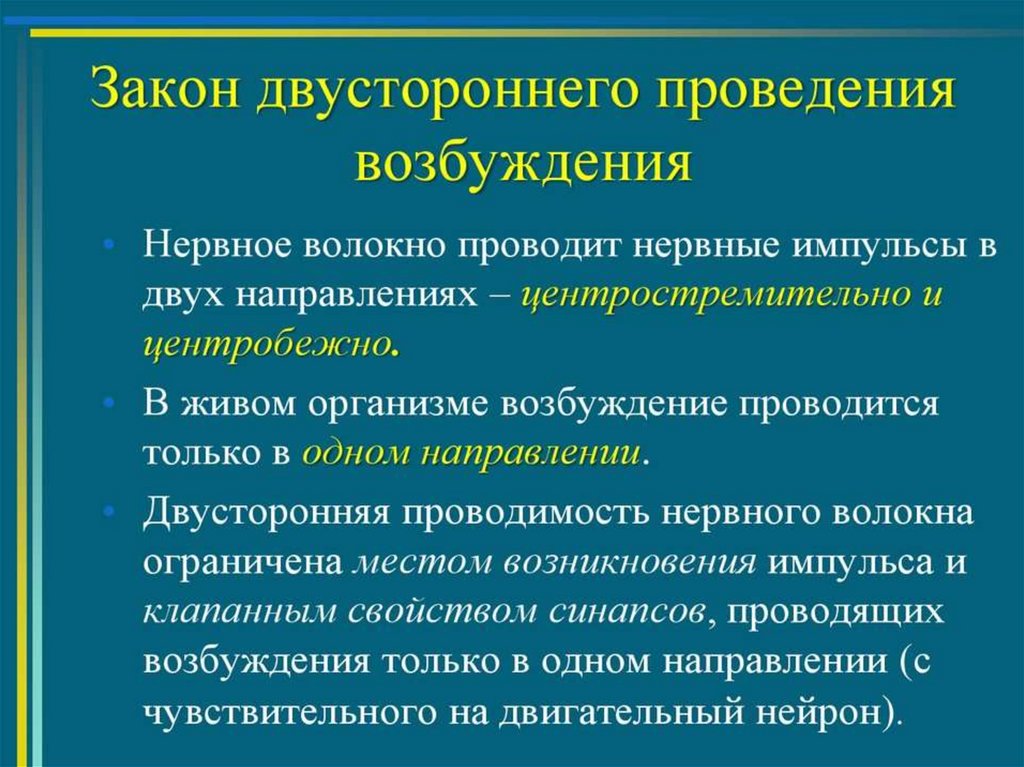 Закон двустороннего проведения возбуждения

• Нервное волокно проводит нервные импульсы в двух направлениях – центростремительно и центробежно.

• В живом организме возбуждение проводится только в одном направлении.

• Двусторонняя проводимость нервного волокна ограничена местом возникновения импульса и клапанным свойством синапсов, проводящих возбуждения только в одном направлении (с чувствительного на двигательный нейрон).